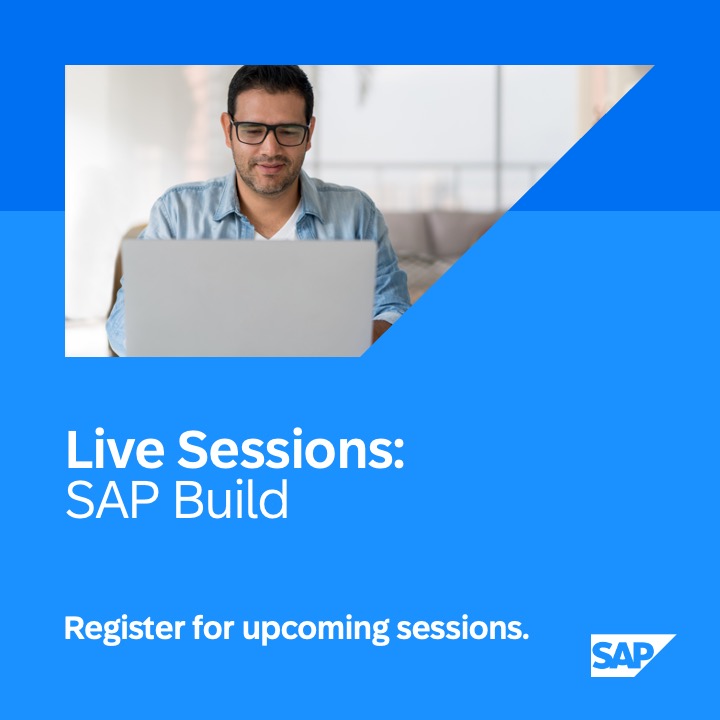 Live Sessions:
SAP Build

Register for upcoming sessions.

SAP